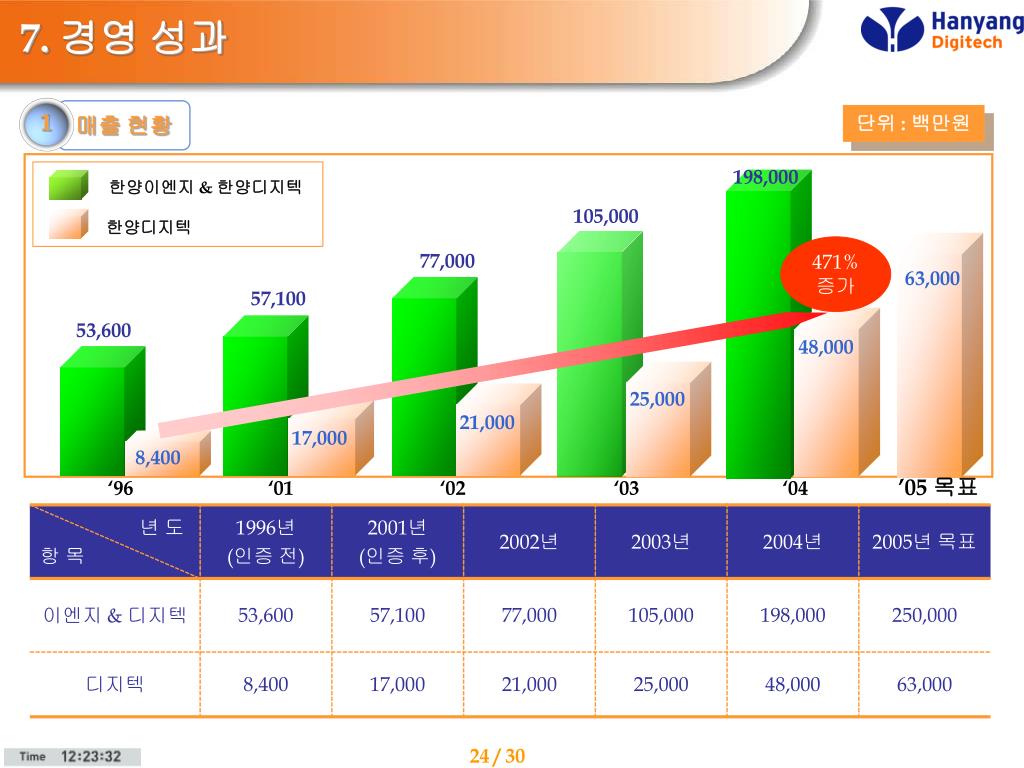 7. 경영 성과

Hanyang Digitech

1 매출 현황

단위 : 백만원

한양이엔지 & 한양디지텍
한양디지텍

53,600
8,400
57,100
17,000
77,000
21,000
105,000
25,000
198,000
48,000
471% 증가
63,000

‘96 ‘01 ‘02 ‘03 ‘04 ’05 목표

| 년 도 / 항 목 | 1996년 (인증 전) | 2001년 (인증 후) | 2002년 | 2003년 | 2004년 | 2005년 목표 |
|---|---|---|---|---|---|---|
| 이엔지 & 디지텍 | 53,600 | 57,100 | 77,000 | 105,000 | 198,000 | 250,000 |
| 디지텍 | 8,400 | 17,000 | 21,000 | 25,000 | 48,000 | 63,000 |

Time 12:23:32

24 / 30